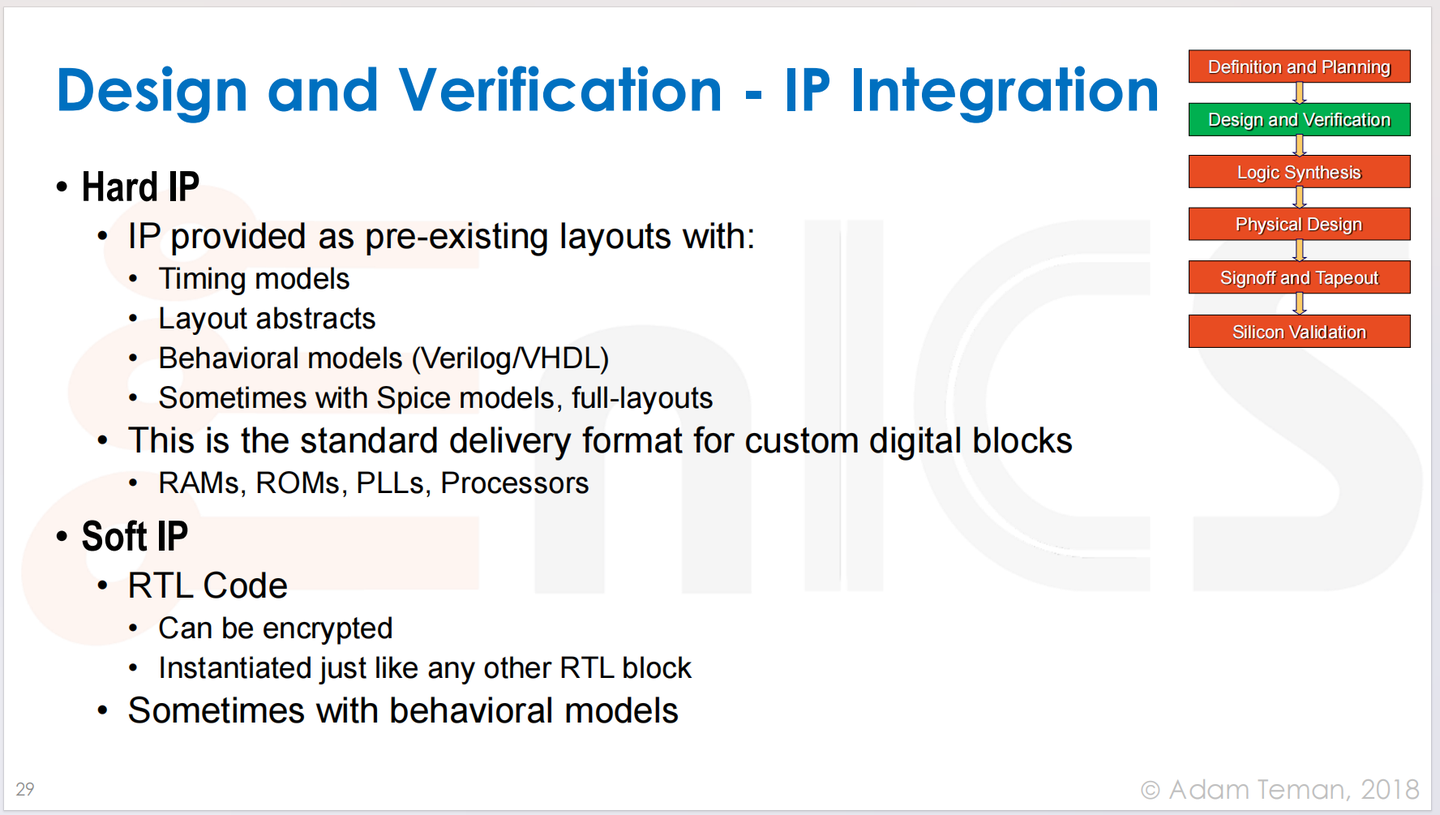 Design and Verification - IP Integration

Definition and Planning
Design and Verification
Logic Synthesis
Physical Design
Signoff and Tapeout
Silicon Validation

• Hard IP
• IP provided as pre-existing layouts with:
• Timing models
• Layout abstracts
• Behavioral models (Verilog/VHDL)
• Sometimes with Spice models, full-layouts
• This is the standard delivery format for custom digital blocks
• RAMs, ROMs, PLLs, Processors
• Soft IP
• RTL Code
• Can be encrypted
• Instantiated just like any other RTL block
• Sometimes with behavioral models

29

© Adam Teman, 2018